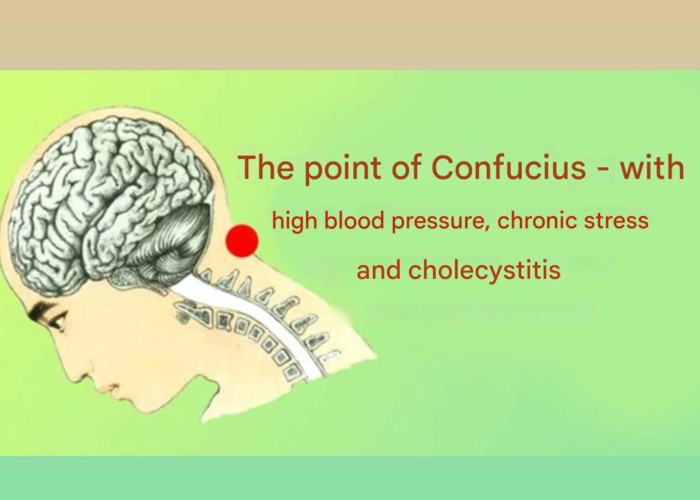 The point of Confucius - with

high blood pressure, chronic stress

and cholecystitis